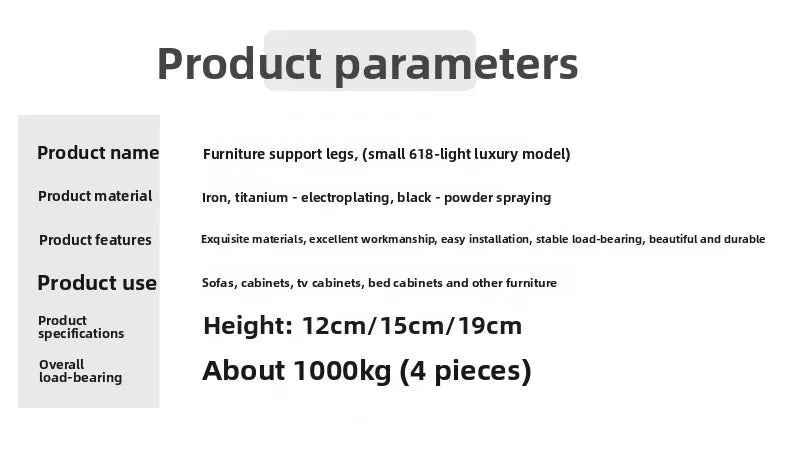 Product parameters

| | |
|---|---|
| Product name | Furniture support legs, (small 618-light luxury model) |
| Product material | Iron, titanium - electroplating, black - powder spraying |
| Product features | Exquisite materials, excellent workmanship, easy installation, stable load-bearing, beautiful and durable |
| Product use | Sofas, cabinets, tv cabinets, bed cabinets and other furniture |
| Product specifications | Height: 12cm/15cm/19cm |
| Overall load-bearing | About 1000kg (4 pieces) |